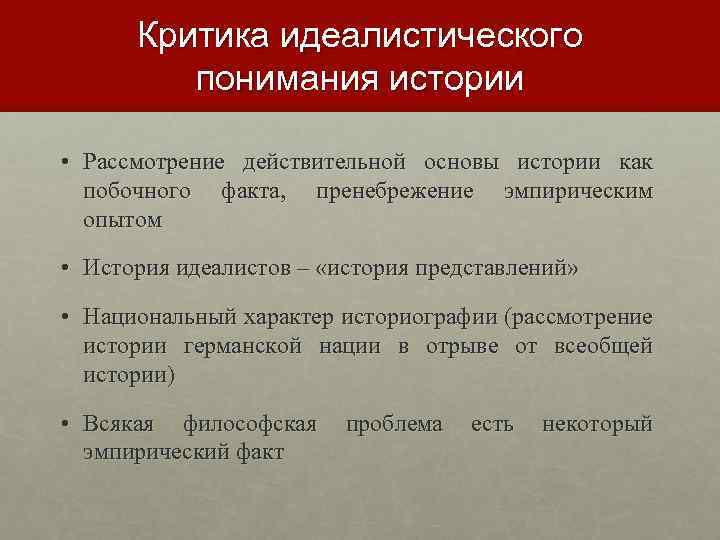 Критика идеалистического понимания истории

• Рассмотрение действительной основы истории как побочного факта, пренебрежение эмпирическим опытом

• История идеалистов – «история представлений»

• Национальный характер историографии (рассмотрение истории германской нации в отрыве от всеобщей истории)

• Всякая философская проблема есть некоторый эмпирический факт